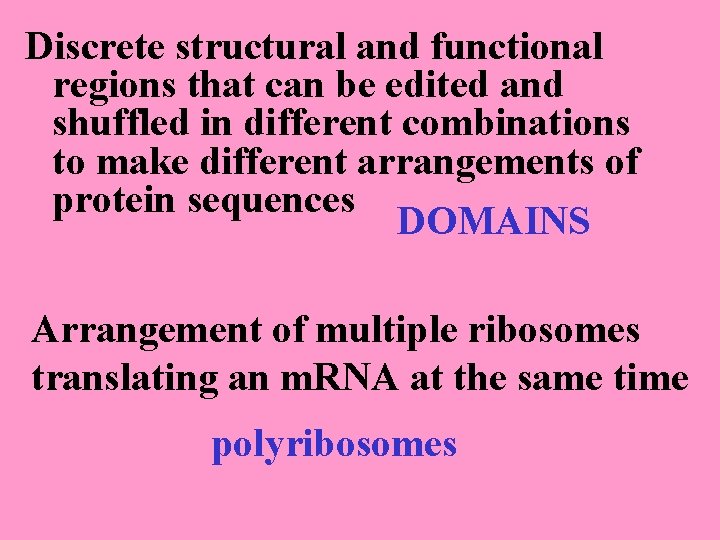 Discrete structural and functional regions that can be edited and shuffled in different combinations to make different arrangements of protein sequences

DOMAINS

Arrangement of multiple ribosomes translating an mRNA at the same time

polyribosomes